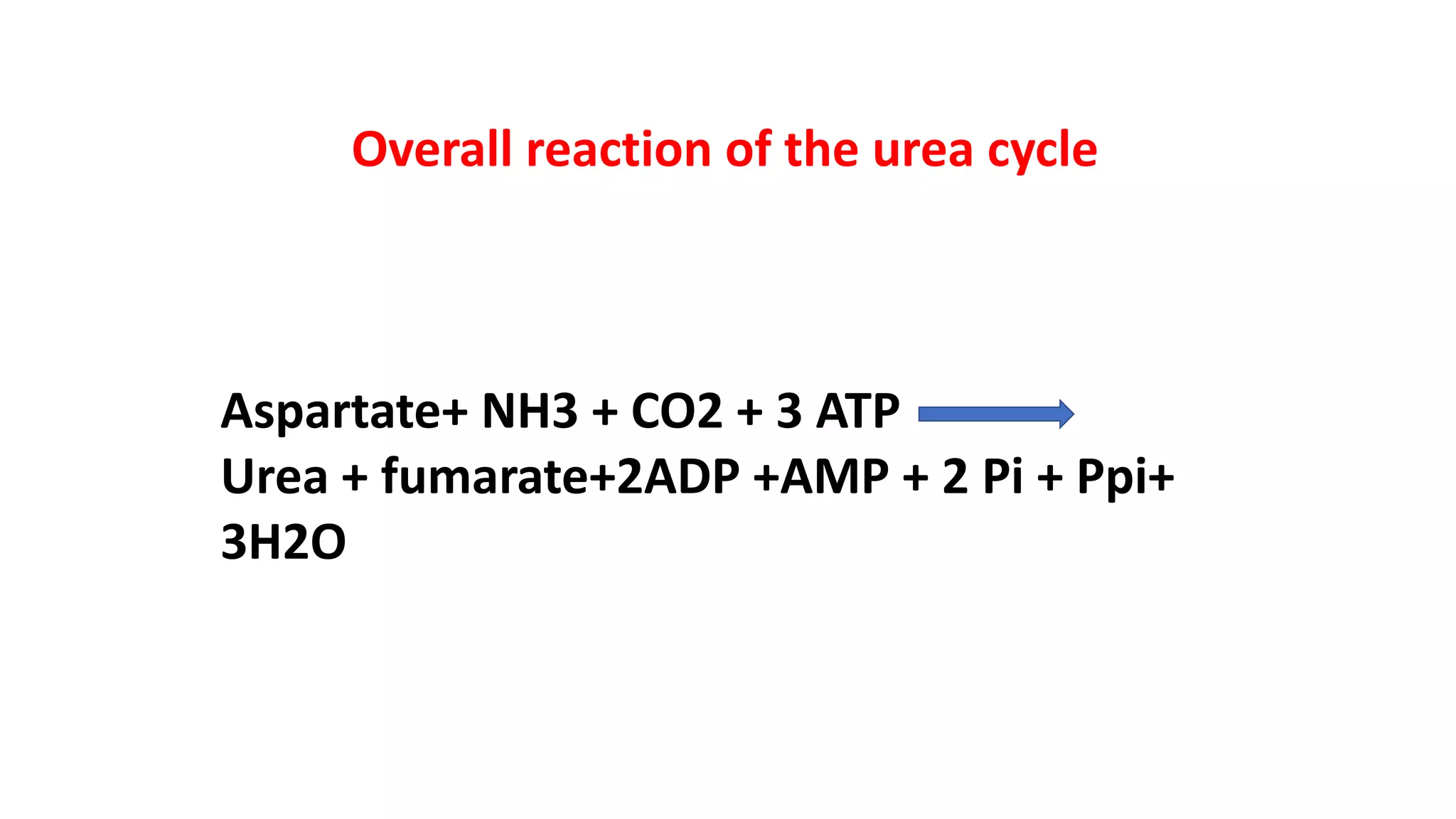 Overall reaction of the urea cycle

Aspartate+ NH3 + CO2 + 3 ATP $\rightarrow$
Urea + fumarate+2ADP +AMP + 2 Pi + Ppi+ 3H2O